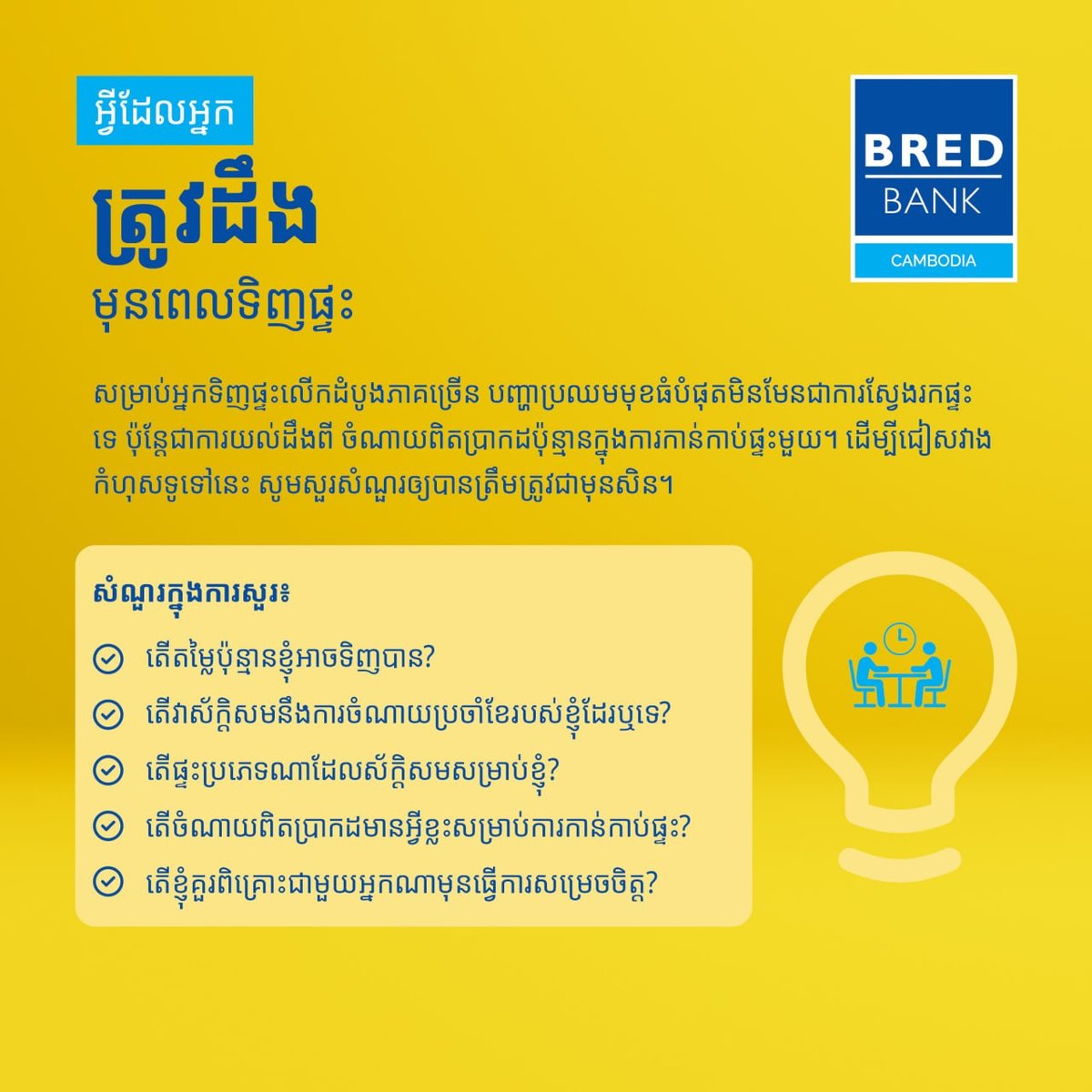 អ្វីដែលអ្នក
ត្រូវដឹង
មុនពេលទិញផ្ទះ

BRED
BANK
CAMBODIA

សម្រាប់អ្នកទិញផ្ទះលើកដំបូងភាគច្រើន បញ្ហាប្រឈមមុខធំបំផុតមិនមែនជាការស្វែងរកផ្ទះទេ ប៉ុន្តែជាការយល់ដឹងពី ចំណាយពិតប្រាកដប៉ុន្មានក្នុងការកាន់កាប់ផ្ទះមួយ។ ដើម្បីជៀសវាងកំហុសទូទៅនេះ សូមសួរសំណួរឲ្យបានត្រឹមត្រូវជាមុនសិន។

សំណួរក្នុងការសួរ៖
តើតម្លៃប៉ុន្មានខ្ញុំអាចទិញបាន?
តើវាស័ក្តិសមនឹងការចំណាយប្រចាំខែរបស់ខ្ញុំដែរឬទេ?
តើផ្ទះប្រភេទណាដែលស័ក្តិសមសម្រាប់ខ្ញុំ?
តើចំណាយពិតប្រាកដមានអ្វីខ្លះសម្រាប់ការកាន់កាប់ផ្ទះ?
តើខ្ញុំគួរពិគ្រោះជាមួយអ្នកណាមុនធ្វើការសម្រេចចិត្ត?